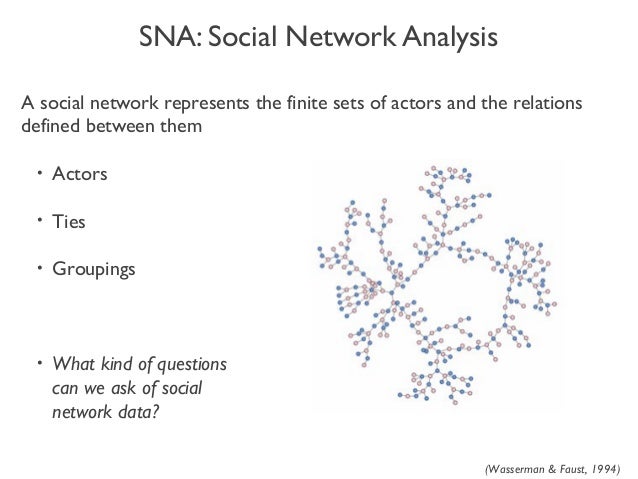 SNA: Social Network Analysis

A social network represents the finite sets of actors and the relations defined between them

• Actors

• Ties

• Groupings

• What kind of questions can we ask of social network data?

(Wasserman & Faust, 1994)